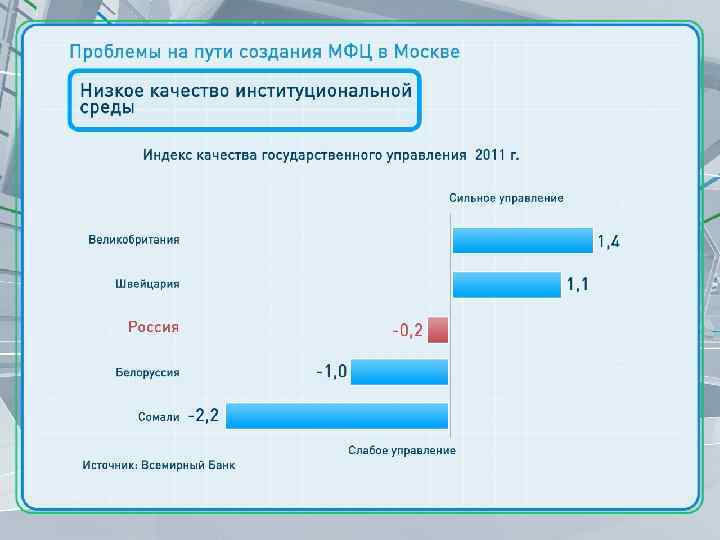 Проблемы на пути создания МФЦ в Москве

Низкое качество институциональной среды

Индекс качества государственного управления 2011 г.

Сильное управление

Великобритания 1,4

Швейцария 1,1

Россия -0,2

Белоруссия -1,0

Сомали -2,2

Слабое управление

Источник: Всемирный Банк